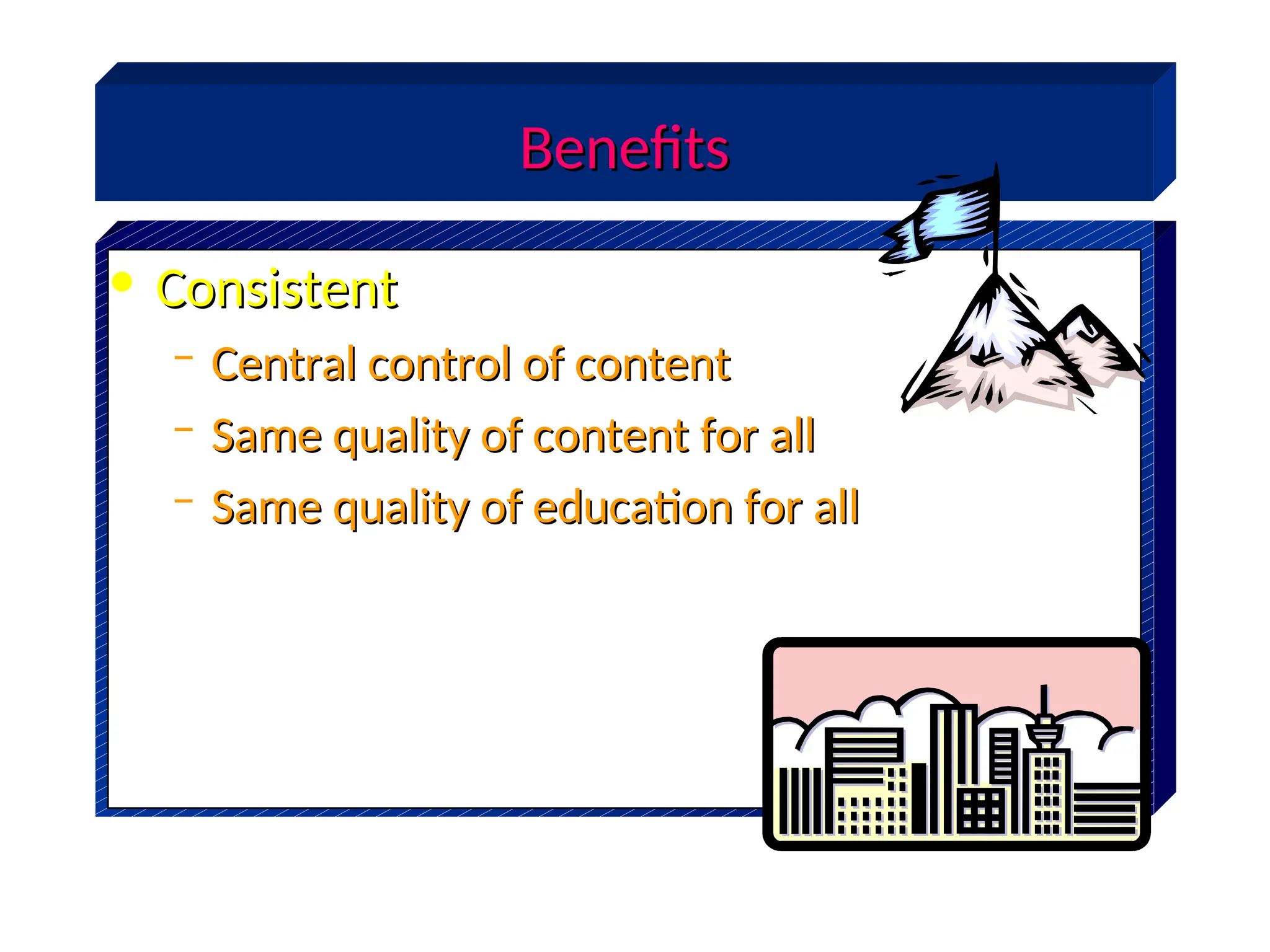 Benefits

• Consistent
– Central control of content
– Same quality of content for all
– Same quality of education for all